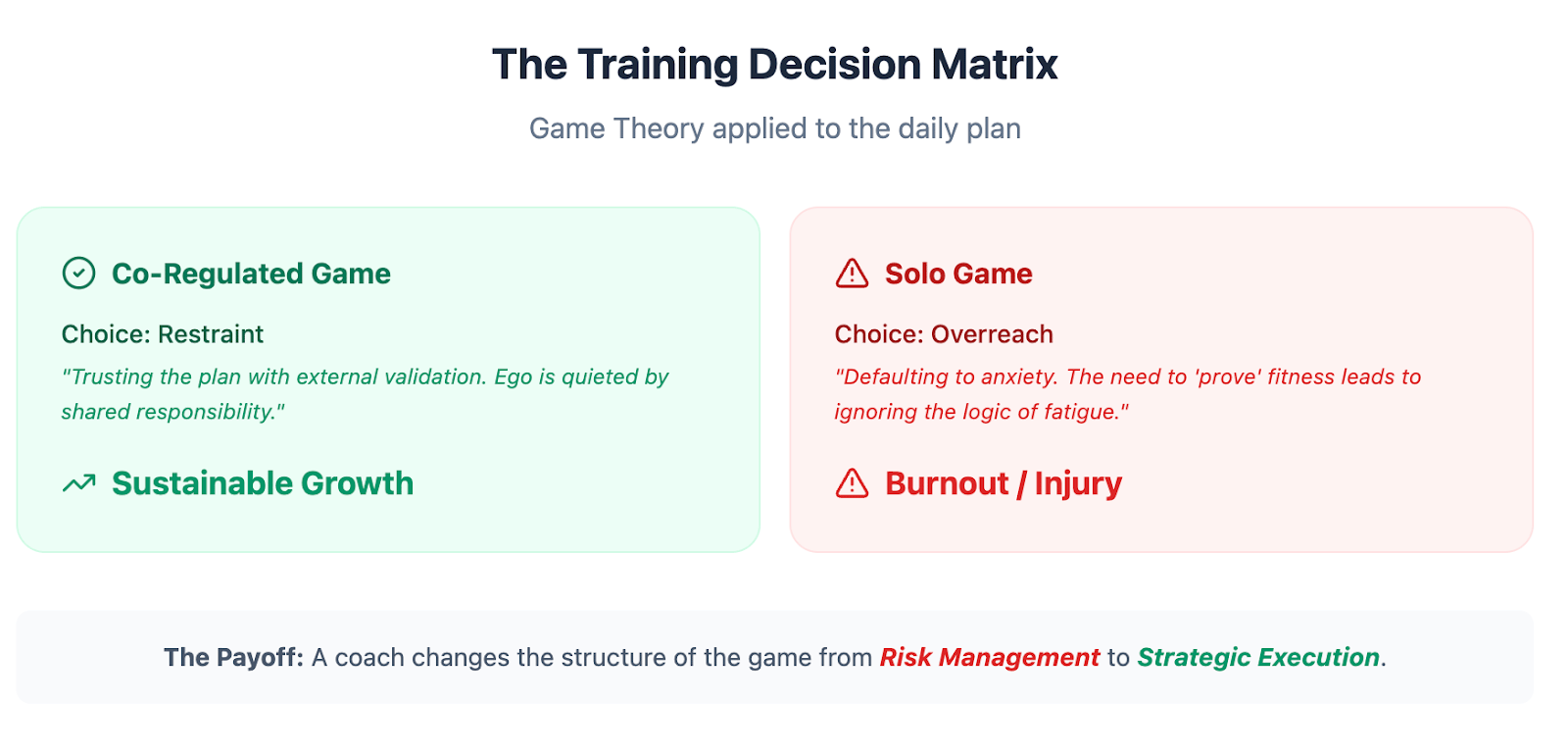 The Training Decision Matrix

Game Theory applied to the daily plan

Co-Regulated Game

Choice: Restraint

"Trusting the plan with external validation. Ego is quieted by shared responsibility."

Sustainable Growth

Solo Game

Choice: Overreach

"Defaulting to anxiety. The need to 'prove' fitness leads to ignoring the logic of fatigue."

Burnout / Injury

The Payoff: A coach changes the structure of the game from Risk Management to Strategic Execution.